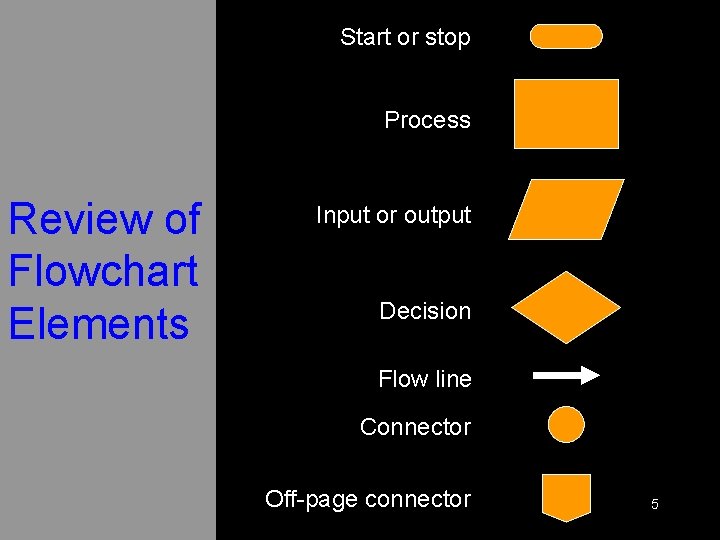 Review of Flowchart Elements

Start or stop

Process

Input or output

Decision

Flow line

Connector

Off-page connector

5